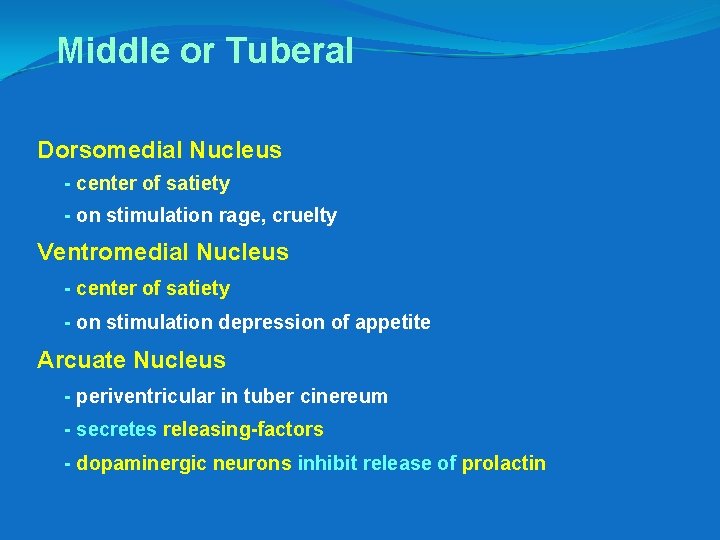 Middle or Tuberal

Dorsomedial Nucleus

- center of satiety

- on stimulation rage, cruelty

Ventromedial Nucleus

- center of satiety

- on stimulation depression of appetite

Arcuate Nucleus

- periventricular in tuber cinereum

- secretes releasing-factors

- dopaminergic neurons inhibit release of prolactin